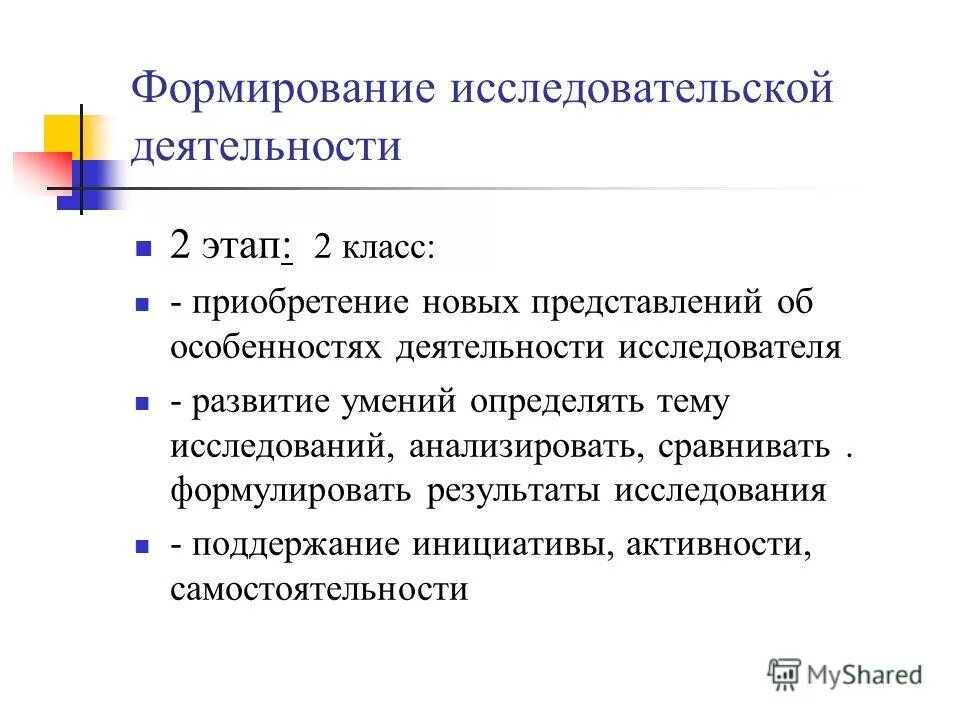 Формирование исследовательской деятельности

2 этап: 2 класс:

- приобретение новых представлений об особенностях деятельности исследователя

- развитие умений определять тему исследований, анализировать, сравнивать . формулировать результаты исследования

- поддержание инициативы, активности, самостоятельности

MyShared